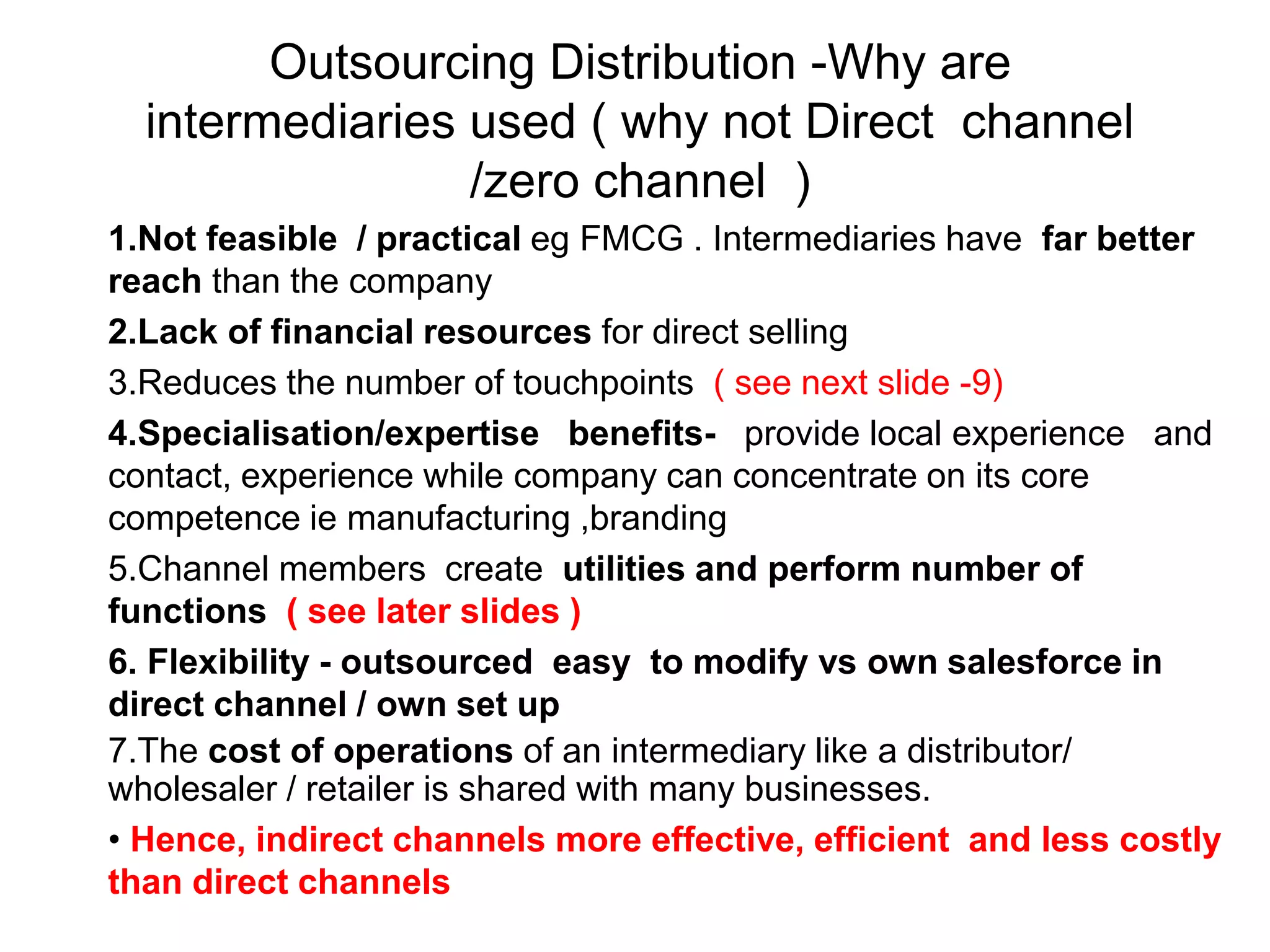 Outsourcing Distribution -Why are intermediaries used ( why not Direct channel /zero channel )

1.Not feasible / practical eg FMCG . Intermediaries have far better reach than the company

2.Lack of financial resources for direct selling

3.Reduces the number of touchpoints ( see next slide -9)

4.Specialisation/expertise benefits- provide local experience and contact, experience while company can concentrate on its core competence ie manufacturing ,branding

5.Channel members create utilities and perform number of functions ( see later slides )

6. Flexibility - outsourced easy to modify vs own salesforce in direct channel / own set up

7.The cost of operations of an intermediary like a distributor/ wholesaler / retailer is shared with many businesses.

• Hence, indirect channels more effective, efficient and less costly than direct channels